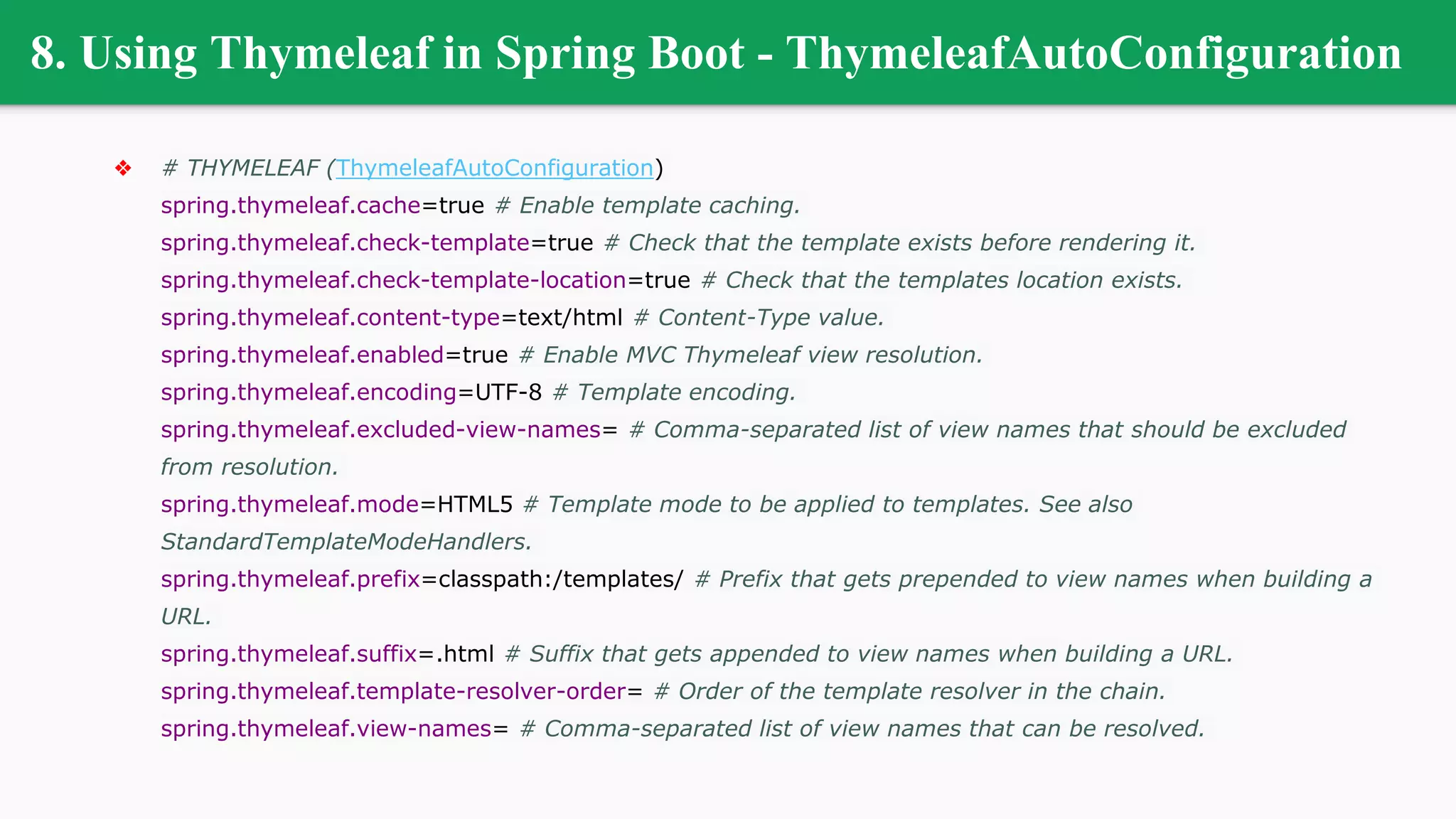 8. Using Thymeleaf in Spring Boot - ThymeleafAutoConfiguration

❖ # THYMELEAF (ThymeleafAutoConfiguration)
spring.thymeleaf.cache=true # Enable template caching.
spring.thymeleaf.check-template=true # Check that the template exists before rendering it.
spring.thymeleaf.check-template-location=true # Check that the templates location exists.
spring.thymeleaf.content-type=text/html # Content-Type value.
spring.thymeleaf.enabled=true # Enable MVC Thymeleaf view resolution.
spring.thymeleaf.encoding=UTF-8 # Template encoding.
spring.thymeleaf.excluded-view-names= # Comma-separated list of view names that should be excluded from resolution.
spring.thymeleaf.mode=HTML5 # Template mode to be applied to templates. See also StandardTemplateModeHandlers.
spring.thymeleaf.prefix=classpath:/templates/ # Prefix that gets prepended to view names when building a URL.
spring.thymeleaf.suffix=.html # Suffix that gets appended to view names when building a URL.
spring.thymeleaf.template-resolver-order= # Order of the template resolver in the chain.
spring.thymeleaf.view-names= # Comma-separated list of view names that can be resolved.